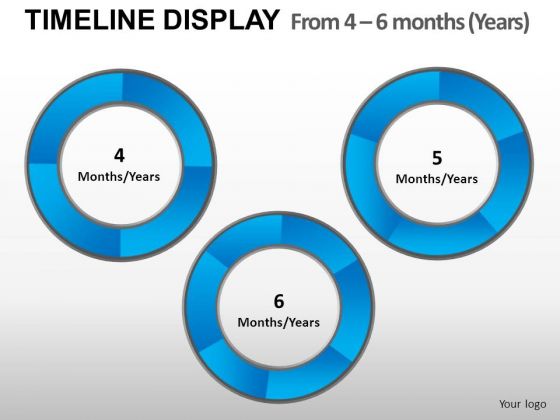 TIMELINE DISPLAY From 4 – 6 months (Years)

4
Months/Years

5
Months/Years

6
Months/Years

Your logo